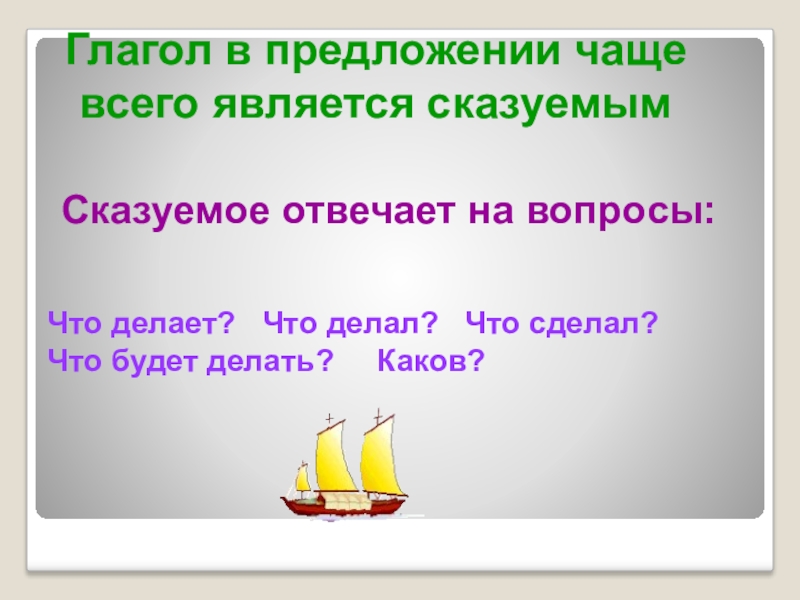 Глагол в предложении чаще всего является сказуемым

Сказуемое отвечает на вопросы:

Что делает? Что делал? Что сделал?
Что будет делать? Каков?